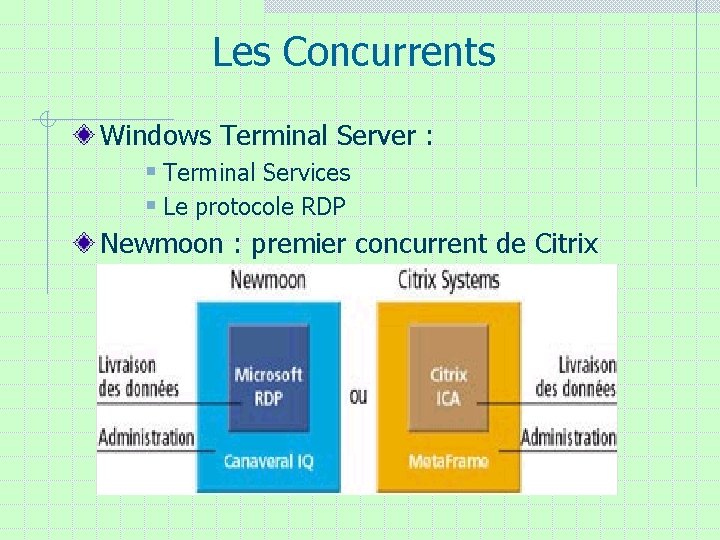 Les Concurrents

Windows Terminal Server :

Terminal Services

Le protocole RDP

Newmoon : premier concurrent de Citrix

Newmoon

Citrix Systems

Livraison des données

Administration

Microsoft RDP

Canaveral IQ

ou

Citrix ICA

MetaFrame

Livraison des données

Administration